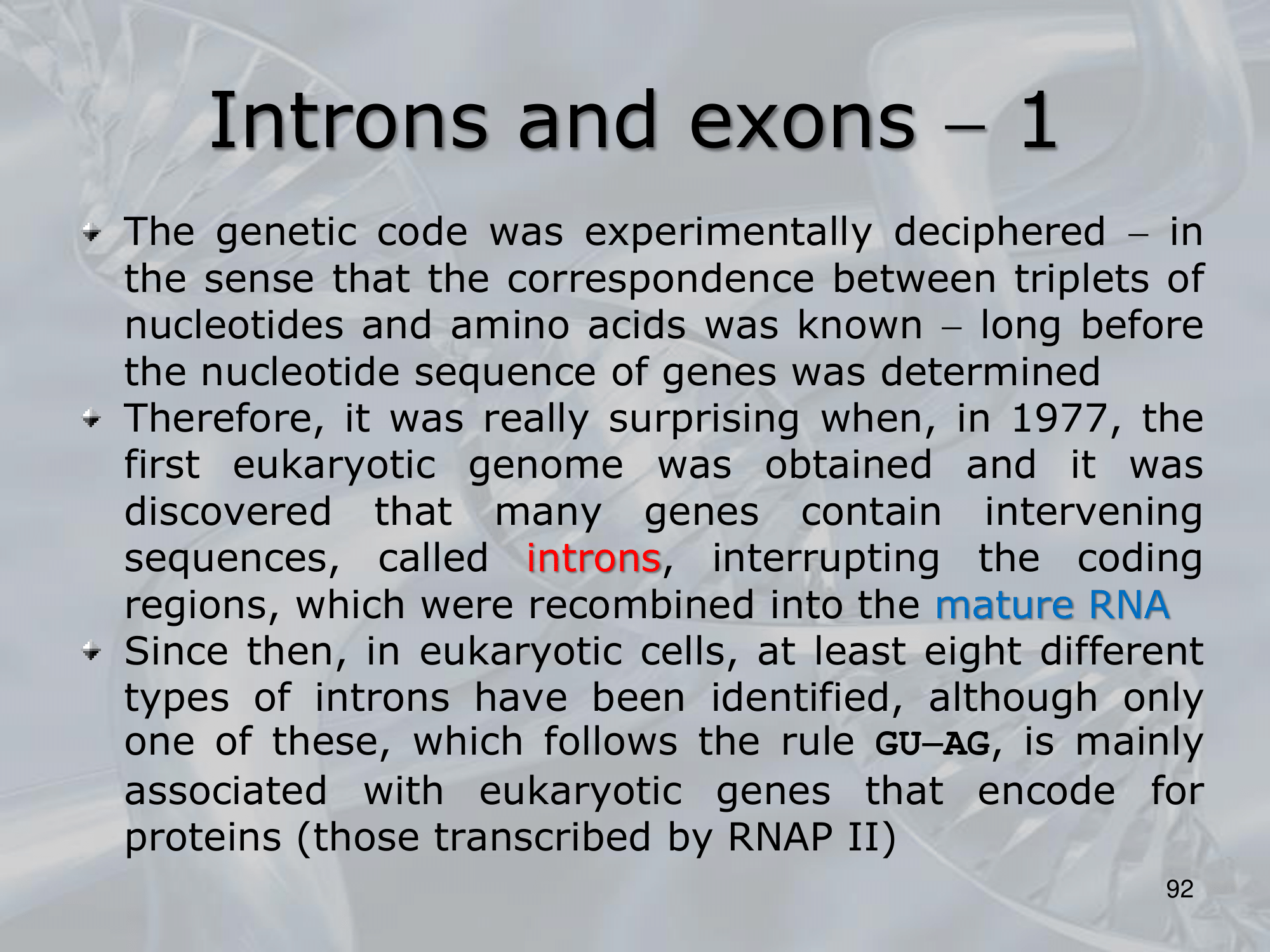 Introns and exons – 1

The genetic code was experimentally deciphered – in the sense that the correspondence between triplets of nucleotides and amino acids was known – long before the nucleotide sequence of genes was determined

Therefore, it was really surprising when, in 1977, the first eukaryotic genome was obtained and it was discovered that many genes contain intervening sequences, called introns, interrupting the coding regions, which were recombined into the mature RNA

Since then, in eukaryotic cells, at least eight different types of introns have been identified, although only one of these, which follows the rule GU–AG, is mainly associated with eukaryotic genes that encode for proteins (those transcribed by RNAP II)

92